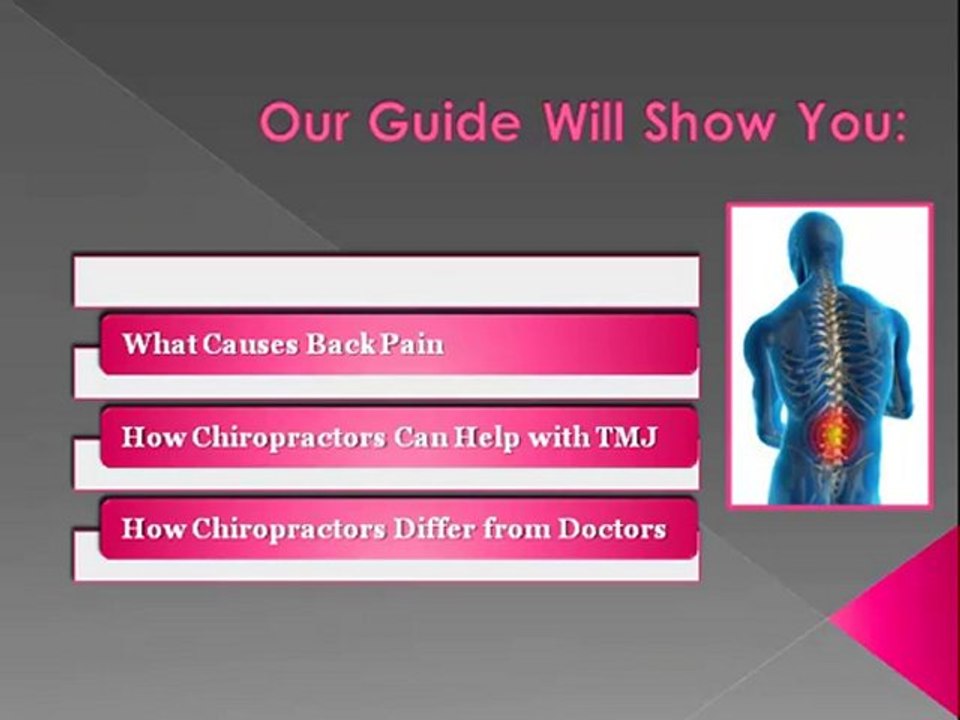 Our Guide Will Show You:

What Causes Back Pain

How Chiropractors Can Help with TMJ

How Chiropractors Differ from Doctors